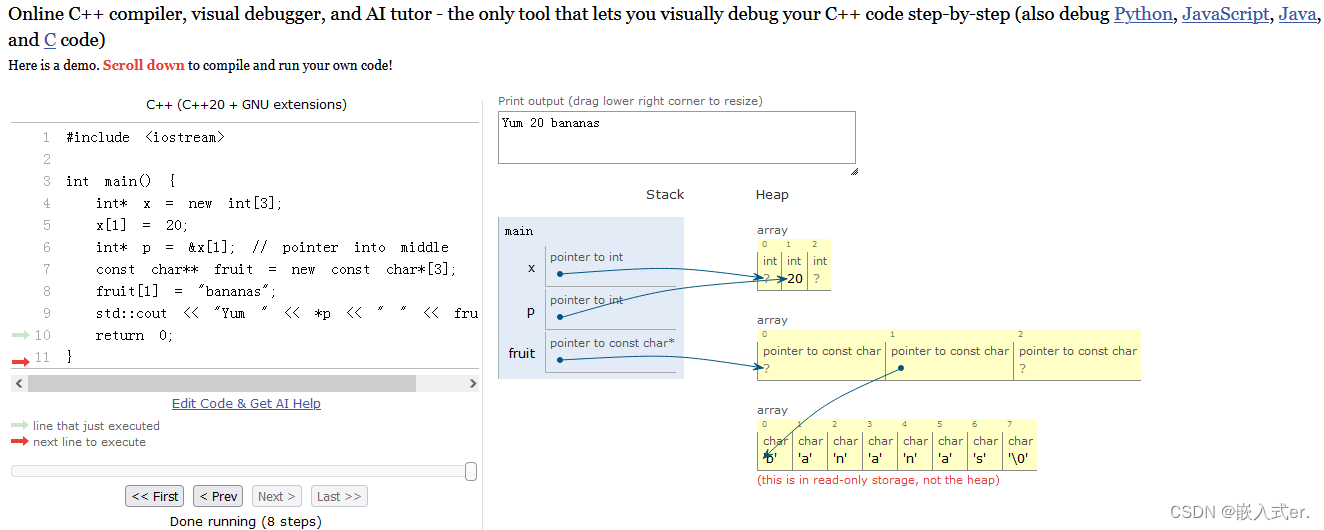 Online C++ compiler, visual debugger, and AI tutor - the only tool that lets you visually debug your C++ code step-by-step (also debug Python, JavaScript, Java, and C code)
Here is a demo. Scroll down to compile and run your own code!

C++ (C++20 + GNU extensions)

1 #include <iostream>
2
3 int main() {
4 int* x = new int[3];
5 x[1] = 20;
6 int* p = &x[1]; // pointer into middle
7 const char** fruit = new const char*[3];
8 fruit[1] = "bananas";
9 std::cout << "Yum " << *p << " " << fru
10 return 0;
11 }

Edit Code & Get AI Help

line that just executed
next line to execute

<< First < Prev Next > Last >>
Done running (8 steps)

Print output (drag lower right corner to resize)
Yum 20 bananas

Stack
Heap

main
x pointer to int
p pointer to int
fruit pointer to const char*

array
| 0 | 1 | 2 |
|---|---|---|
| int | int | int |
| ? | 20 | ? |

array
| 0 | 1 | 2 |
|---|---|---|
| pointer to const char | pointer to const char | pointer to const char |
| ? | | ? |

array
| 0 | 1 | 2 | 3 | 4 | 5 | 6 | 7 |
|---|---|---|---|---|---|---|---|
| char | char | char | char | char | char | char | char |
| 'b' | 'a' | 'n' | 'a' | 'n' | 'a' | 's' | '\0' |

(this is in read-only storage, not the heap)

CSDN @嵌入式er.